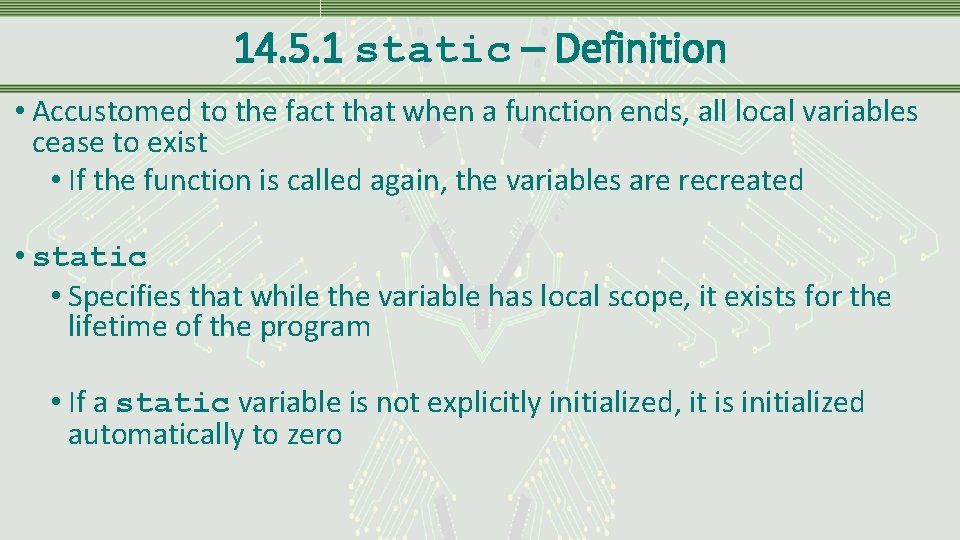 14.5.1 static – Definition

• Accustomed to the fact that when a function ends, all local variables cease to exist
  • If the function is called again, the variables are recreated

• static
  • Specifies that while the variable has local scope, it exists for the lifetime of the program

  • If a static variable is not explicitly initialized, it is initialized automatically to zero